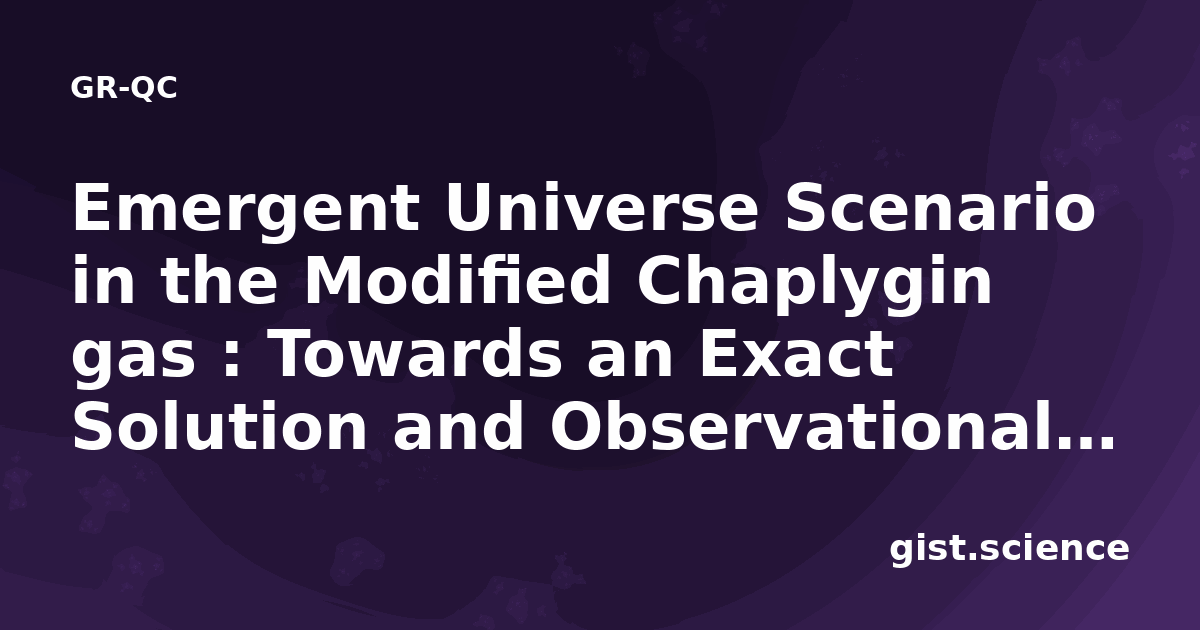 GR-QC

Emergent Universe Scenario in the Modified Chaplygin gas : Towards an Exact Solution and Observational...

gist.science